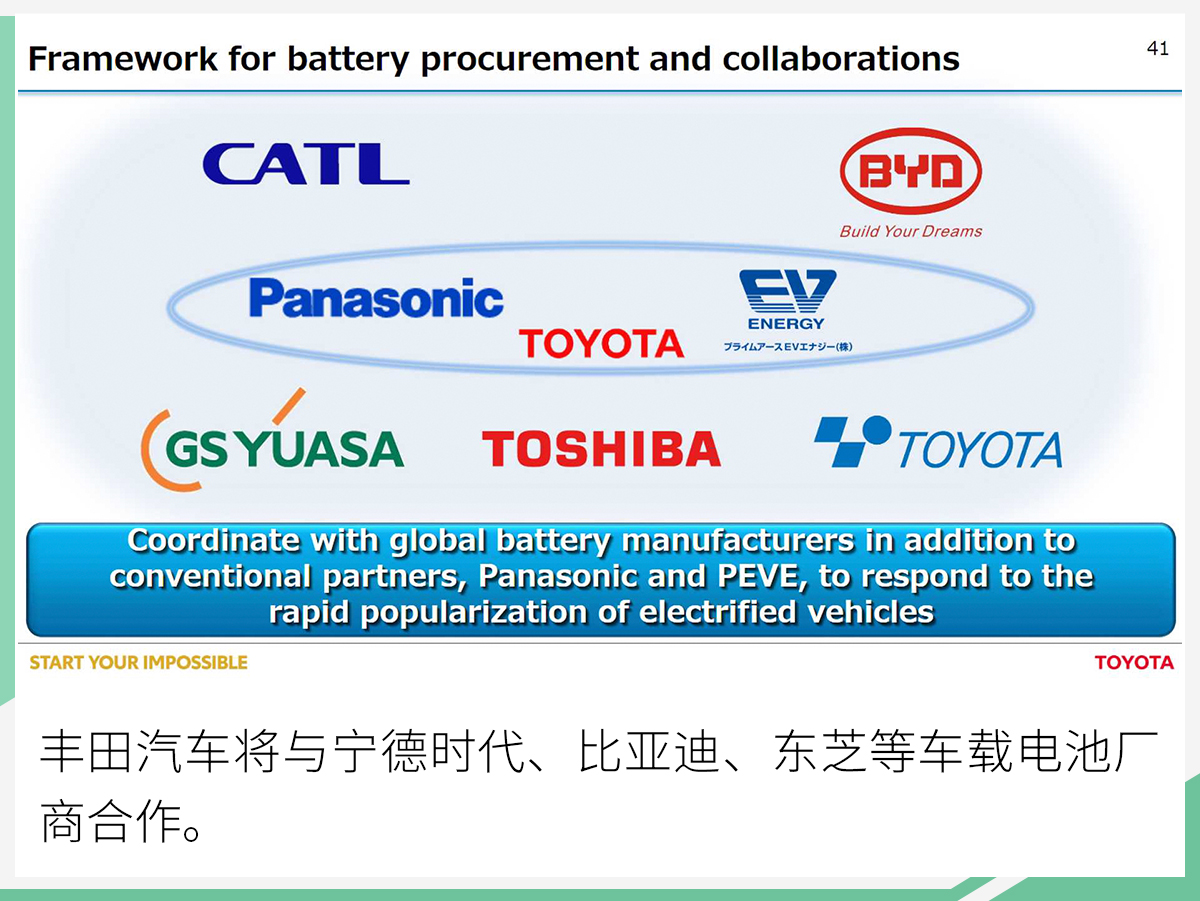 Framework for battery procurement and collaborations

41

CATL

BYD

Build Your Dreams

Panasonic

TOYOTA

EV ENERGY

プライムアースEVエナジー(株)

GS YUASA

TOSHIBA

TOYOTA

Coordinate with global battery manufacturers in addition to conventional partners, Panasonic and PEVE, to respond to the rapid popularization of electrified vehicles

START YOUR IMPOSSIBLE

TOYOTA

丰田汽车将与宁德时代、比亚迪、东芝等车载电池厂商合作。